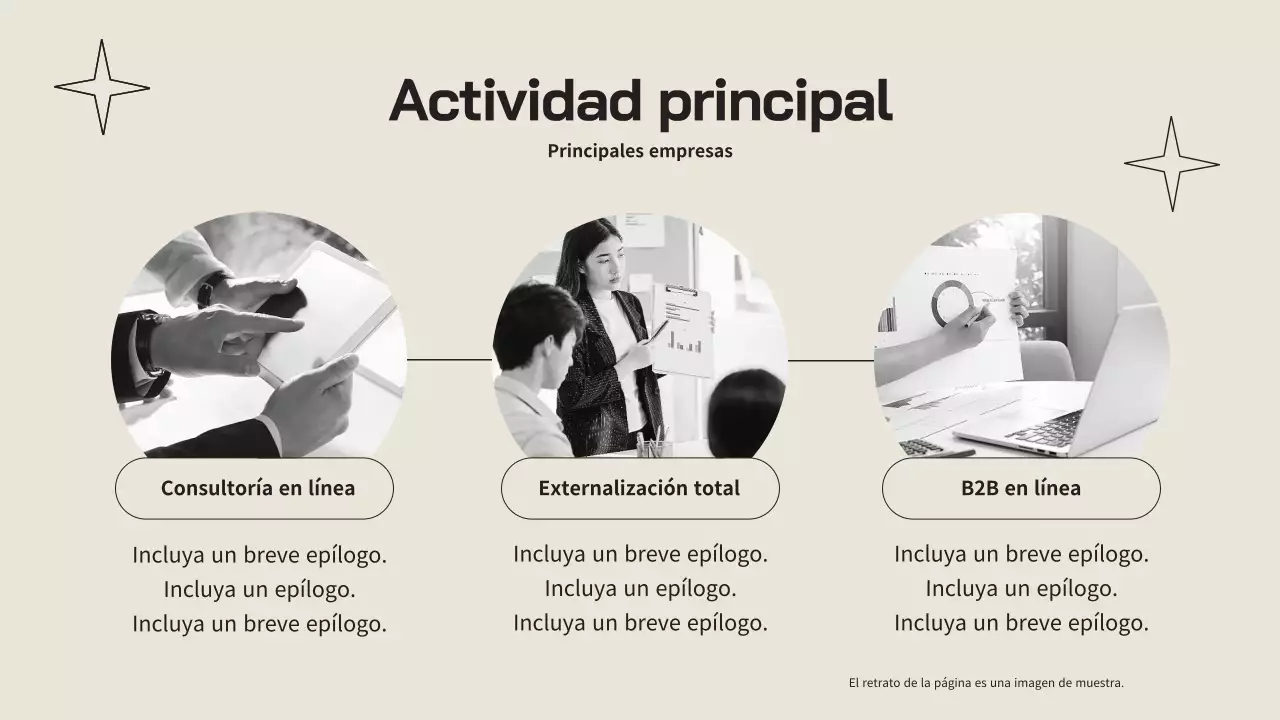 Actividad principal

Principales empresas

Consultoría en línea

Incluya un breve epílogo.
Incluya un epílogo.
Incluya un breve epílogo.

Externalización total

Incluya un breve epílogo.
Incluya un epílogo.
Incluya un breve epílogo.

B2B en línea

Incluya un breve epílogo.
Incluya un epílogo.
Incluya un breve epílogo.

El retrato de la página es una imagen de muestra.